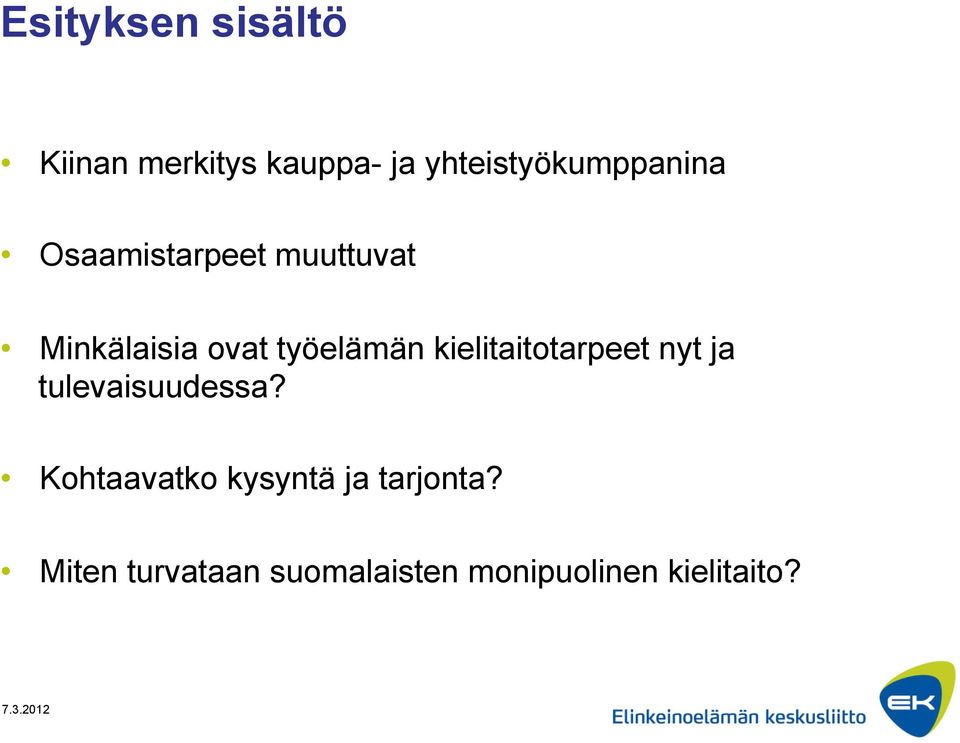 Esityksen sisältö

• Kiinan merkitys kauppa- ja yhteistyökumppanina

• Osaamistarpeet muuttuvat

• Minkälaisia ovat työelämän kielitaitotarpeet nyt ja tulevaisuudessa?

• Kohtaavatko kysyntä ja tarjonta?

• Miten turvataan suomalaisten monipuolinen kielitaito?

7.3.2012

Elinkeinoelämän keskusliitto

EK